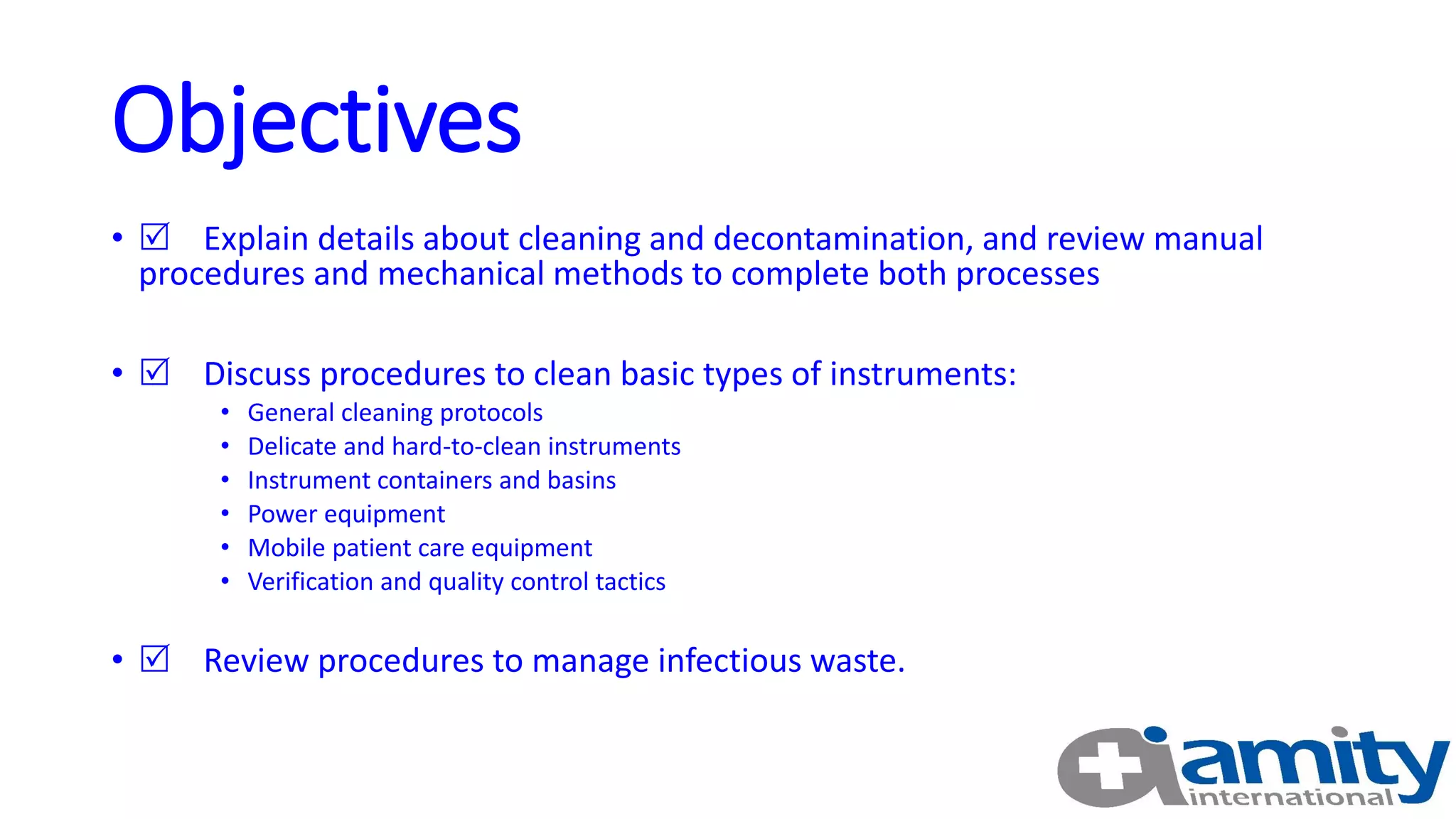 Objectives

• ☑ Explain details about cleaning and decontamination, and review manual procedures and mechanical methods to complete both processes

• ☑ Discuss procedures to clean basic types of instruments:
  • General cleaning protocols
  • Delicate and hard-to-clean instruments
  • Instrument containers and basins
  • Power equipment
  • Mobile patient care equipment
  • Verification and quality control tactics

• ☑ Review procedures to manage infectious waste.

amity international